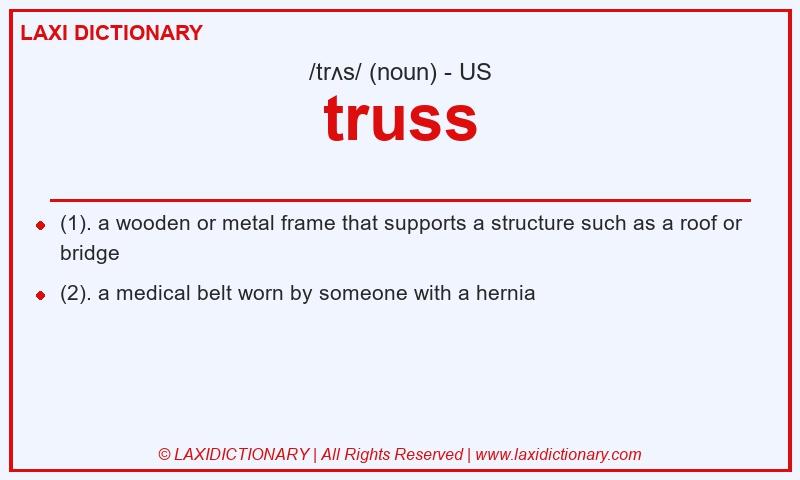 LAXI DICTIONARY

/trʌs/ (noun) - US

truss

- (1). a wooden or metal frame that supports a structure such as a roof or bridge
- (2). a medical belt worn by someone with a hernia

© LAXIDICTIONARY | All Rights Reserved | www.laxidictionary.com